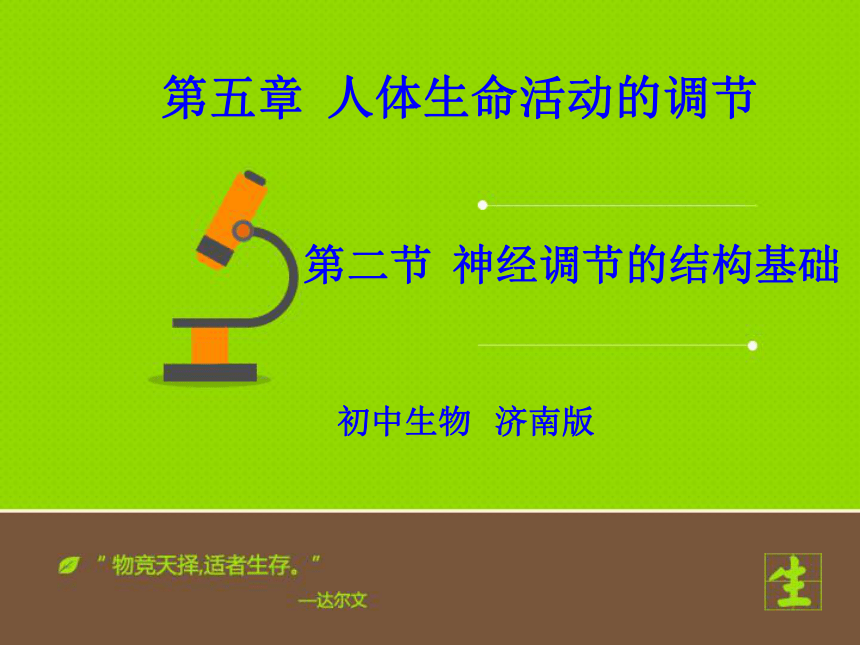 第五章 人体生命活动的调节

第二节 神经调节的结构基础

初中生物 济南版

" 物竞天择,适者生存。"

—达尔文

生